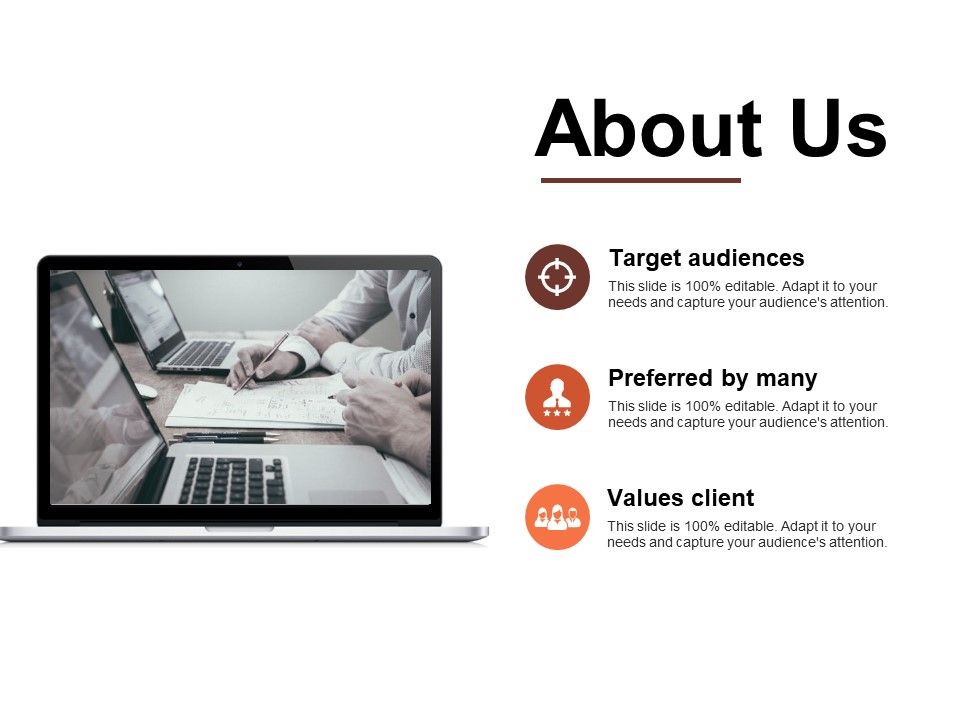 About Us

Target audiences
This slide is 100% editable. Adapt it to your needs and capture your audience's attention.

Preferred by many
This slide is 100% editable. Adapt it to your needs and capture your audience's attention.

Values client
This slide is 100% editable. Adapt it to your needs and capture your audience's attention.